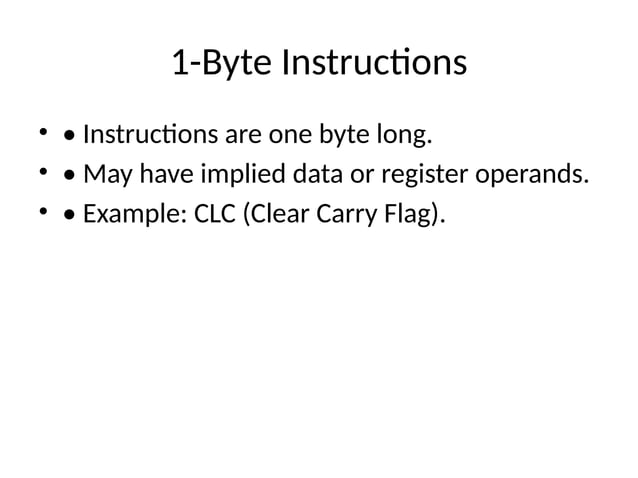 1-Byte Instructions

• • Instructions are one byte long.
• • May have implied data or register operands.
• • Example: CLC (Clear Carry Flag).